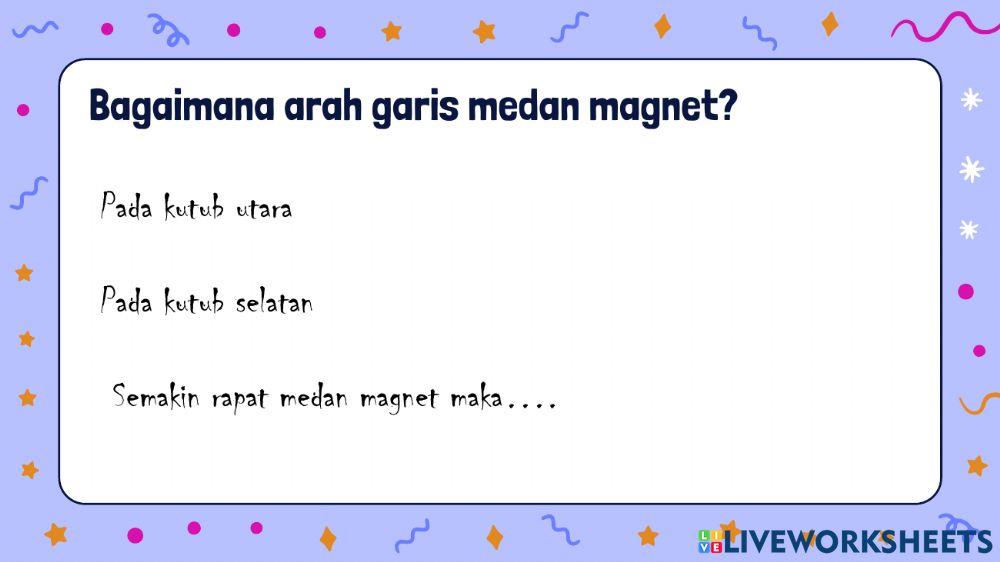 Bagaimana arah garis medan magnet?

Pada kutub utara

Pada kutub selatan

Semakin rapat medan magnet maka....

LIVEWORKSHEETS